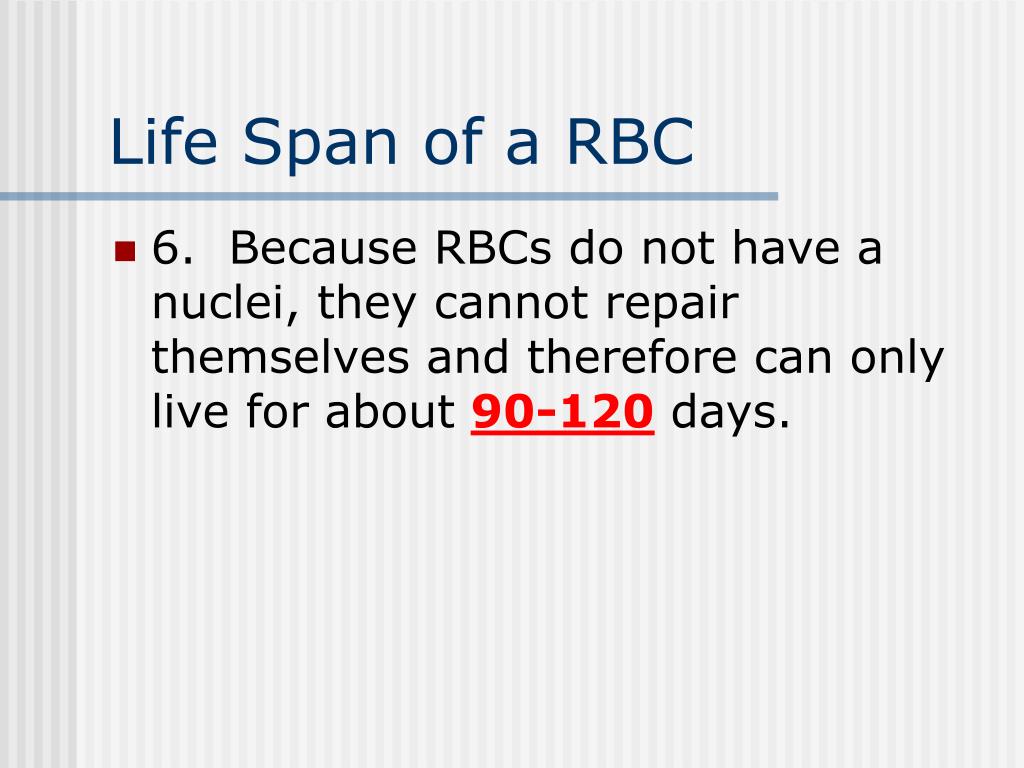 Life Span of a RBC

6. Because RBCs do not have a nuclei, they cannot repair themselves and therefore can only live for about 90-120 days.